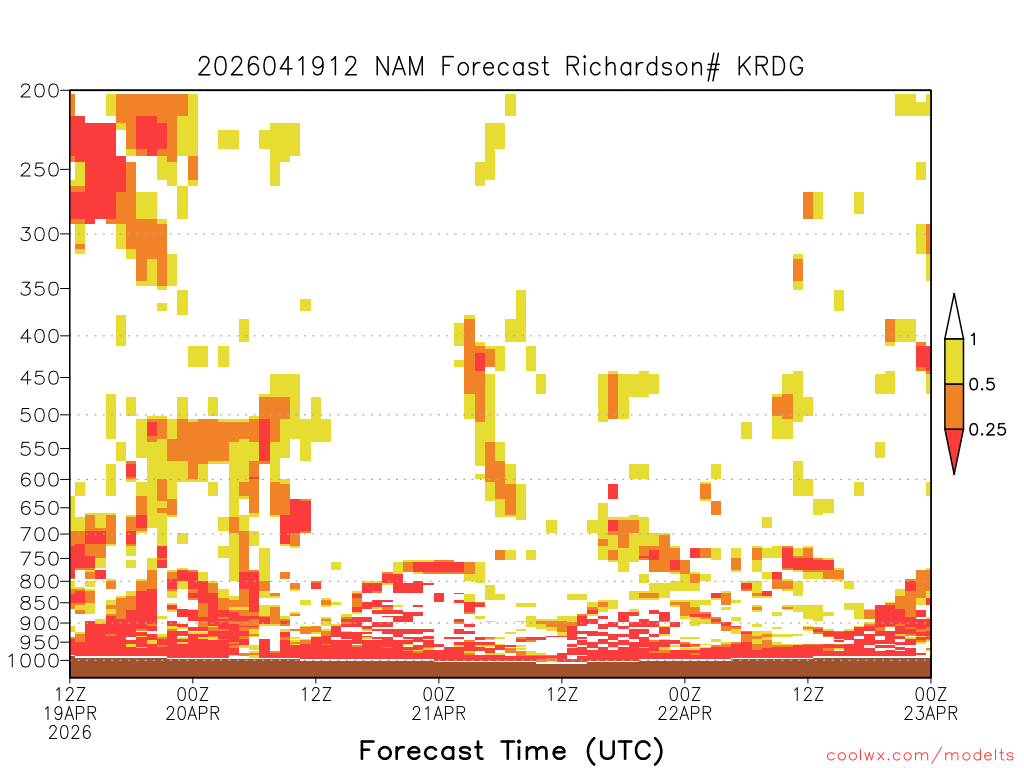 2026041912 NAM Forecast Richardson# KRDG

200
250
300
350
400
450
500
550
600
650
700
750
800
850
900
950
1000

1
0.5
0.25

12Z 19APR 2026
00Z 20APR
12Z
00Z 21APR
12Z
00Z 22APR
12Z
00Z 23APR

Forecast Time (UTC)

coolwx.com/modelts